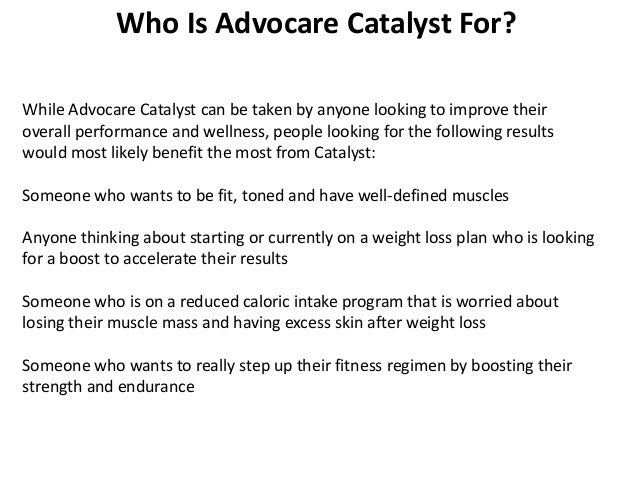 Who Is Advocare Catalyst For?

While Advocare Catalyst can be taken by anyone looking to improve their overall performance and wellness, people looking for the following results would most likely benefit the most from Catalyst:

Someone who wants to be fit, toned and have well-defined muscles

Anyone thinking about starting or currently on a weight loss plan who is looking for a boost to accelerate their results

Someone who is on a reduced caloric intake program that is worried about losing their muscle mass and having excess skin after weight loss

Someone who wants to really step up their fitness regimen by boosting their strength and endurance